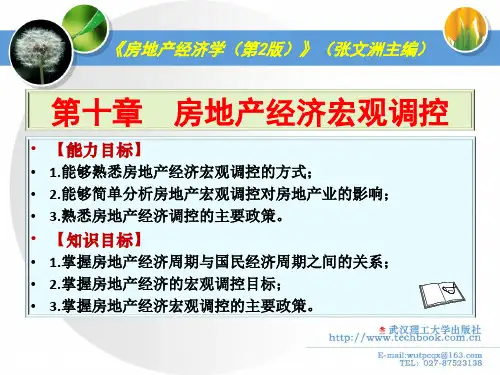 《房地产经济学（第2版）》（张文洲主编）

第十章　房地产经济宏观调控

• 【能力目标】
• 1.能够熟悉房地产经济宏观调控的方式；
• 2.能够简单分析房地产宏观调控对房地产业的影响；
• 3.熟悉房地产经济调控的主要政策。
• 【知识目标】
• 1.掌握房地产经济周期与国民经济周期之间的关系；
• 2.掌握房地产经济的宏观调控目标；
• 3.掌握房地产经济宏观调控的主要政策。

武汉理工大学出版社
http://www.techbook.com.cn
E-mail:wutpcqx@163.com
TEL: 027-87523138